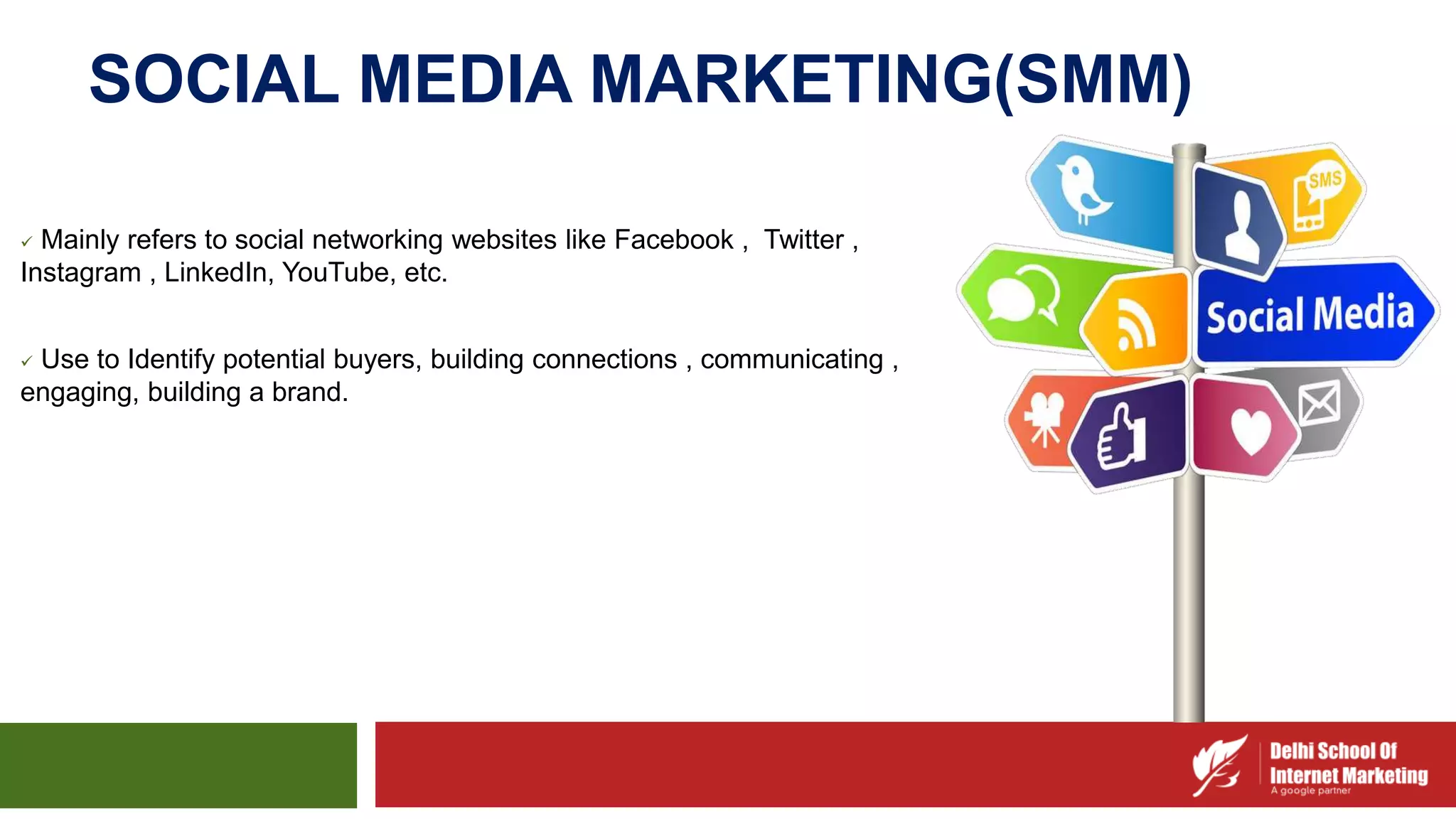 SOCIAL MEDIA MARKETING(SMM)

✓ Mainly refers to social networking websites like Facebook , Twitter , Instagram , LinkedIn, YouTube, etc.

✓ Use to Identify potential buyers, building connections , communicating , engaging, building a brand.

SMS

Social Media

Delhi School Of Internet Marketing
A google partner